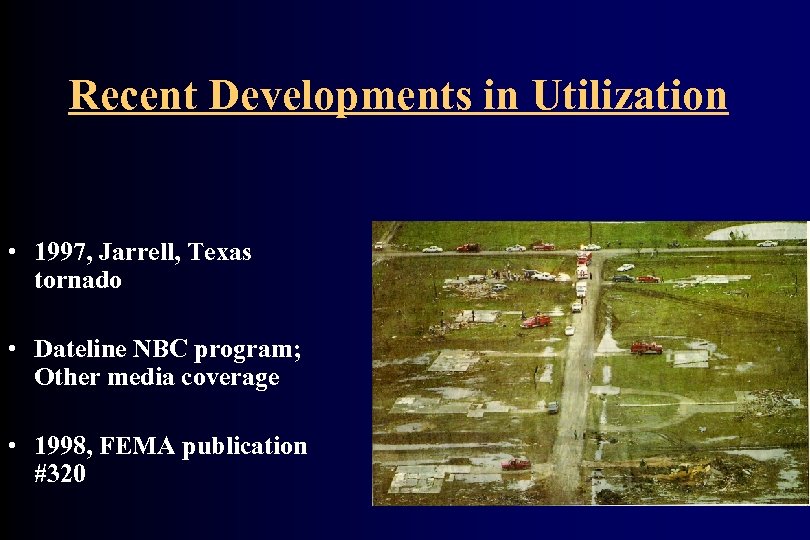 Recent Developments in Utilization

• 1997, Jarrell, Texas tornado

• Dateline NBC program; Other media coverage

• 1998, FEMA publication #320